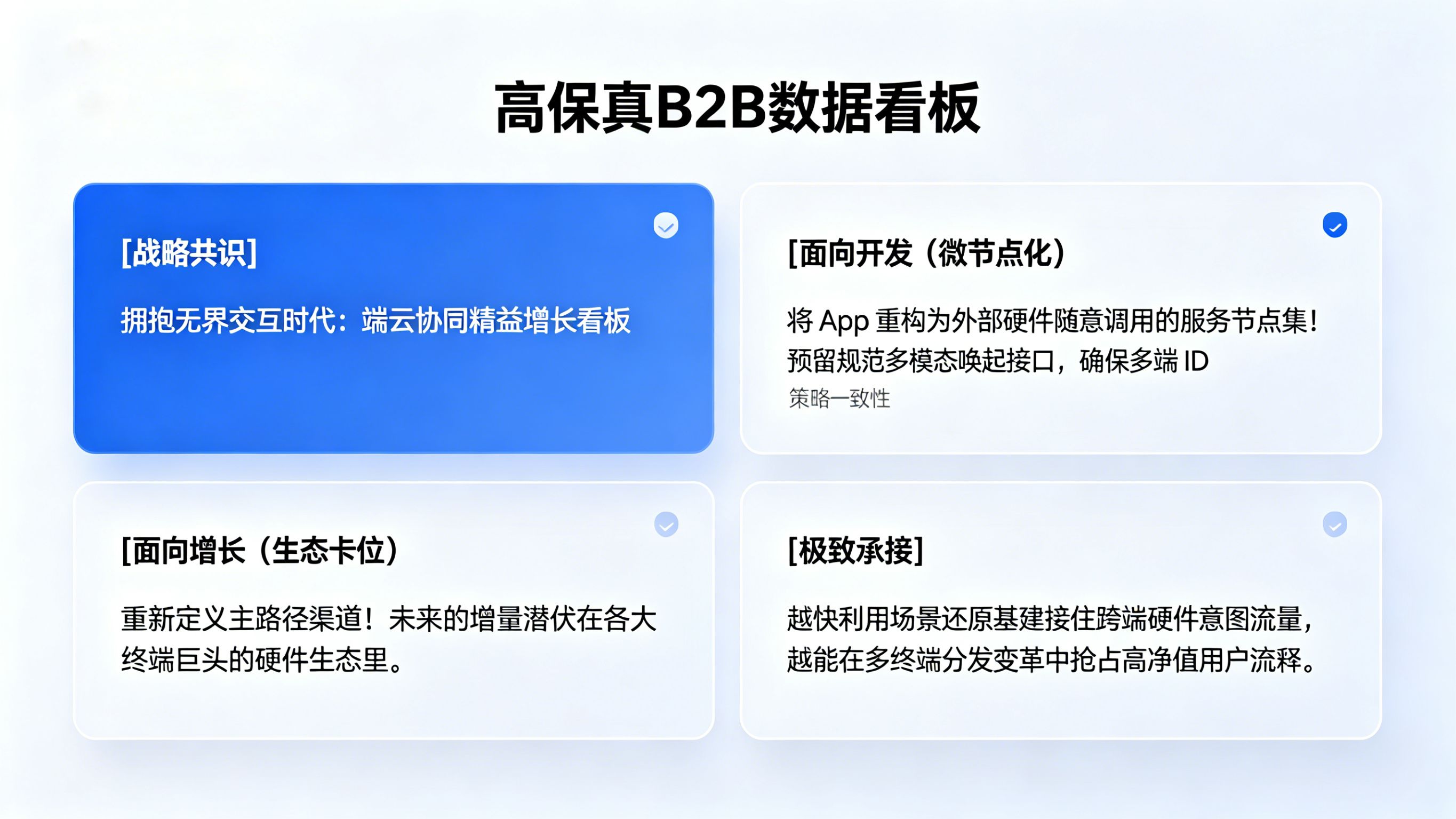 高保真B2B数据看板

[战略共识]

拥抱无界交互时代：端云协同精益增长看板

[面向开发（微节点化）

将 App 重构为外部硬件随意调用的服务节点集！预留规范多模态唤起接口，确保多端 ID 策略一致性

[面向增长（生态卡位）

重新定义主路径渠道！未来的增量潜伏在各大终端巨头的硬件生态里。

[极致承接]

越快利用场景还原基建接住跨端硬件意图流量，越能在多终端分发变革中抢占高净值用户流释。